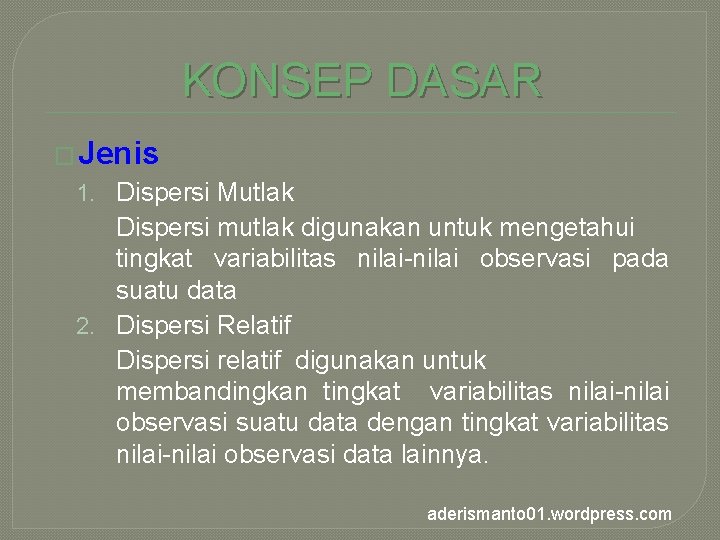 KONSEP DASAR

Jenis

1. Dispersi Mutlak

Dispersi mutlak digunakan untuk mengetahui tingkat variabilitas nilai-nilai observasi pada suatu data

2. Dispersi Relatif

Dispersi relatif digunakan untuk membandingkan tingkat variabilitas nilai-nilai observasi suatu data dengan tingkat variabilitas nilai-nilai observasi data lainnya.

aderismanto01.wordpress.com